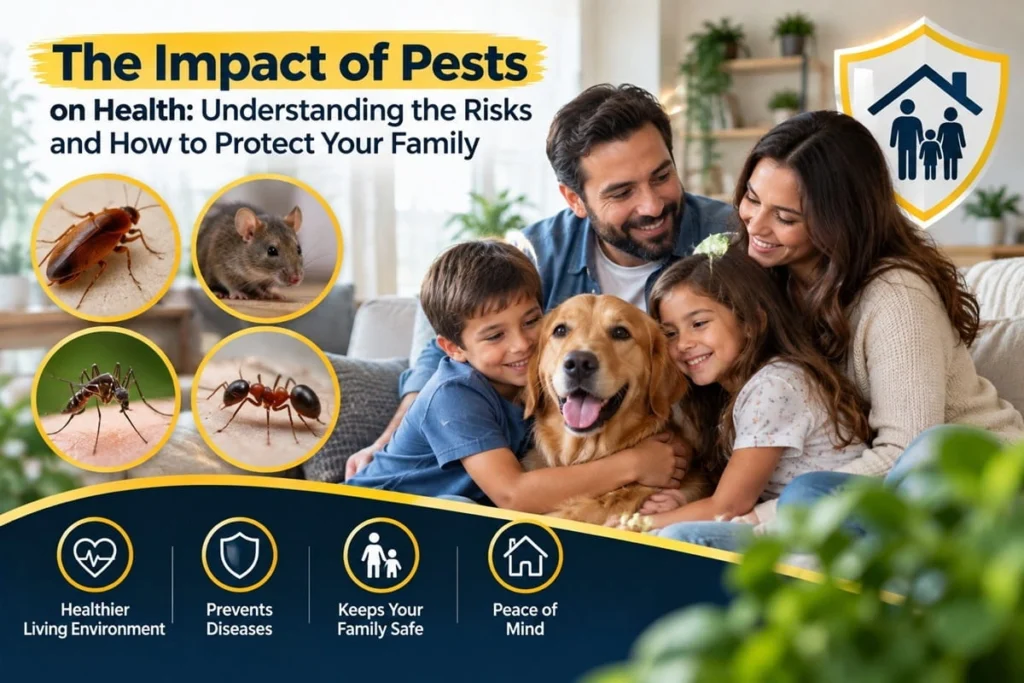 The Impact of Pests on Health: Understanding the Risks and How to Protect Your Family

Healthier Living Environment

Prevents Diseases

Keeps Your Family Safe

Peace of Mind